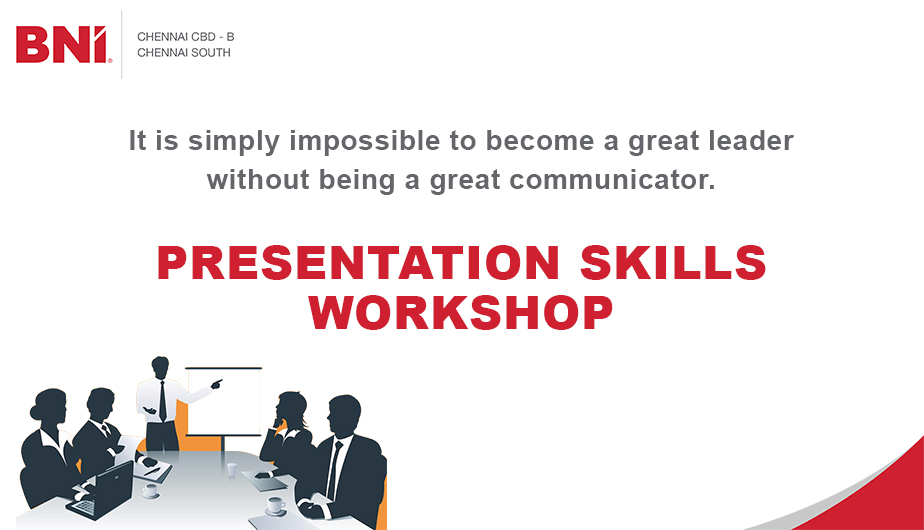 BNI®

CHENNAI CBD - B
CHENNAI SOUTH

It is simply impossible to become a great leader without being a great communicator.

PRESENTATION SKILLS WORKSHOP